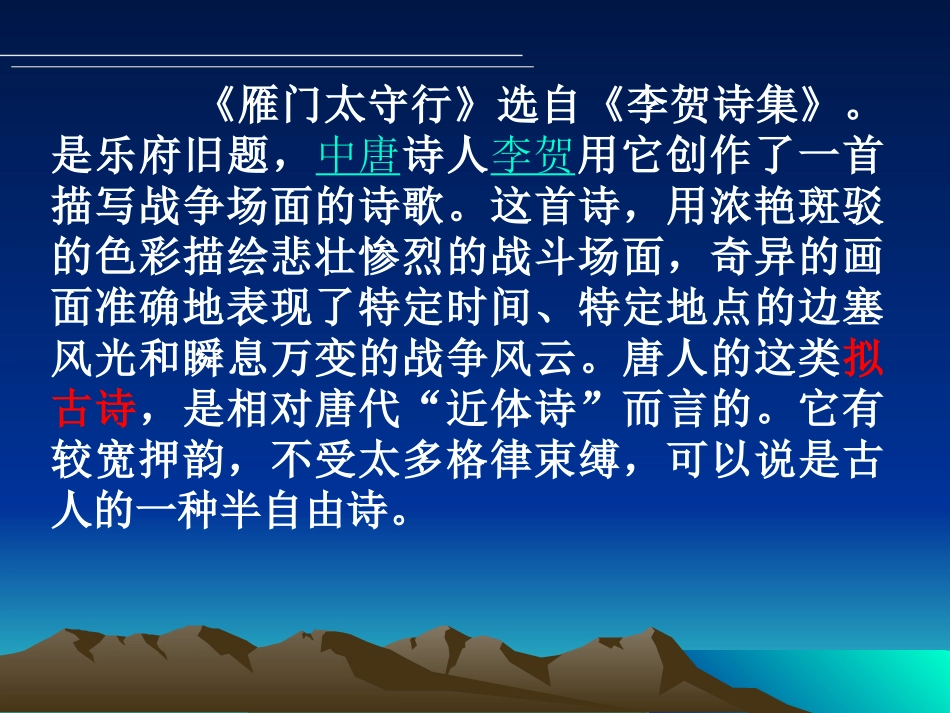 《雁门太守行》选自《李贺诗集》。是乐府旧题，中唐诗人李贺用它创作了一首描写战争场面的诗歌。这首诗，用浓艳斑驳的色彩描绘悲壮惨烈的战斗场面，奇异的画面准确地表现了特定时间、特定地点的边塞风光和瞬息万变的战争风云。唐人的这类拟古诗，是相对唐代“近体诗”而言的。它有较宽押韵，不受太多格律束缚，可以说是古人的一种半自由诗。